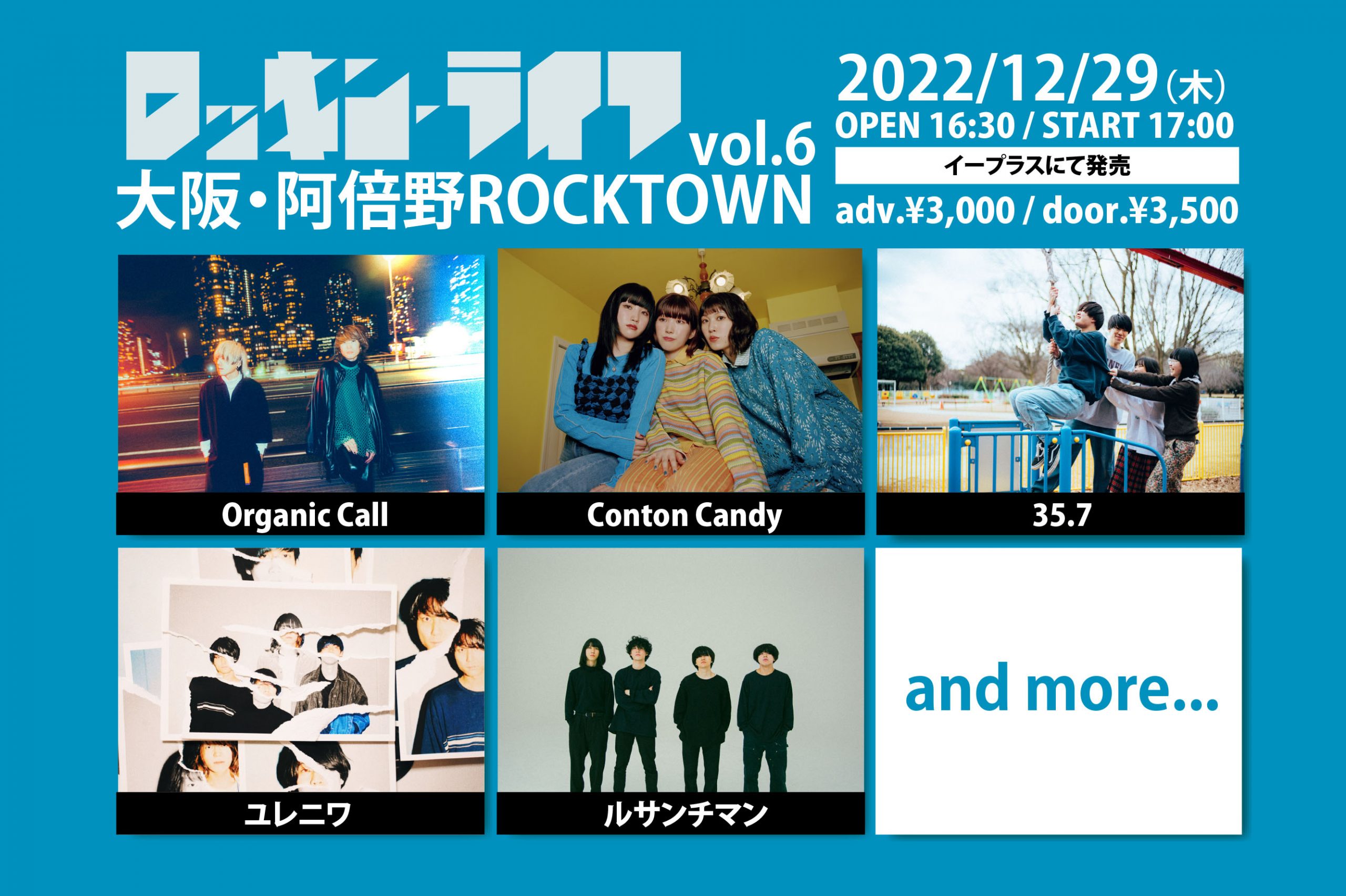 ロッキン・ライフ vol.6
大阪・阿倍野ROCKTOWN

2022/12/29(木)
OPEN 16:30 / START 17:00
イープラスにて発売
adv.¥3,000 / door.¥3,500

Organic Call

Conton Candy

35.7

ユレニワ

ルサンチマン

and more...